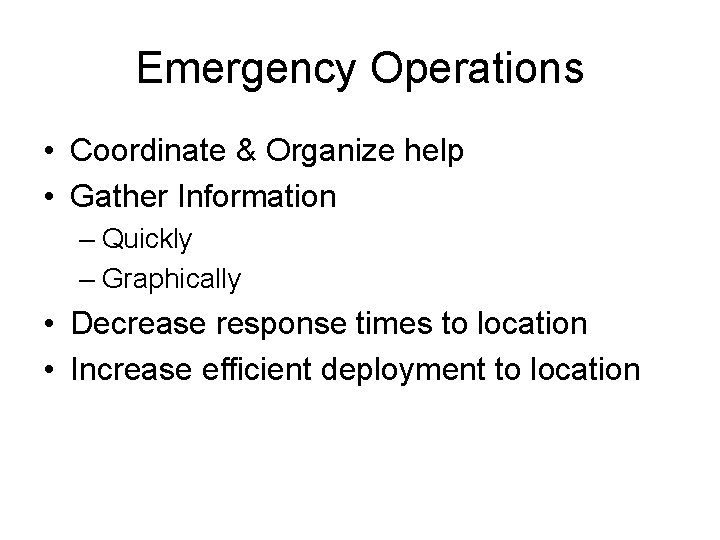 Emergency Operations

• Coordinate & Organize help
• Gather Information
– Quickly
– Graphically
• Decrease response times to location
• Increase efficient deployment to location